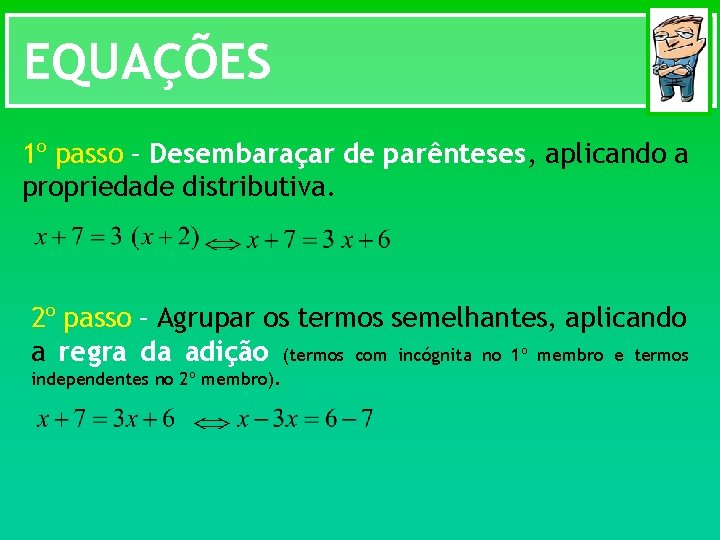 EQUAÇÕES

1º passo – Desembaraçar de parênteses, aplicando a propriedade distributiva.

$x+7=3\ (x+2) \Leftrightarrow x+7=3\ x+6$

2º passo – Agrupar os termos semelhantes, aplicando a regra da adição (termos com incógnita no 1º membro e termos independentes no 2º membro).

$x+7=3x+6 \Leftrightarrow x-3x=6-7$